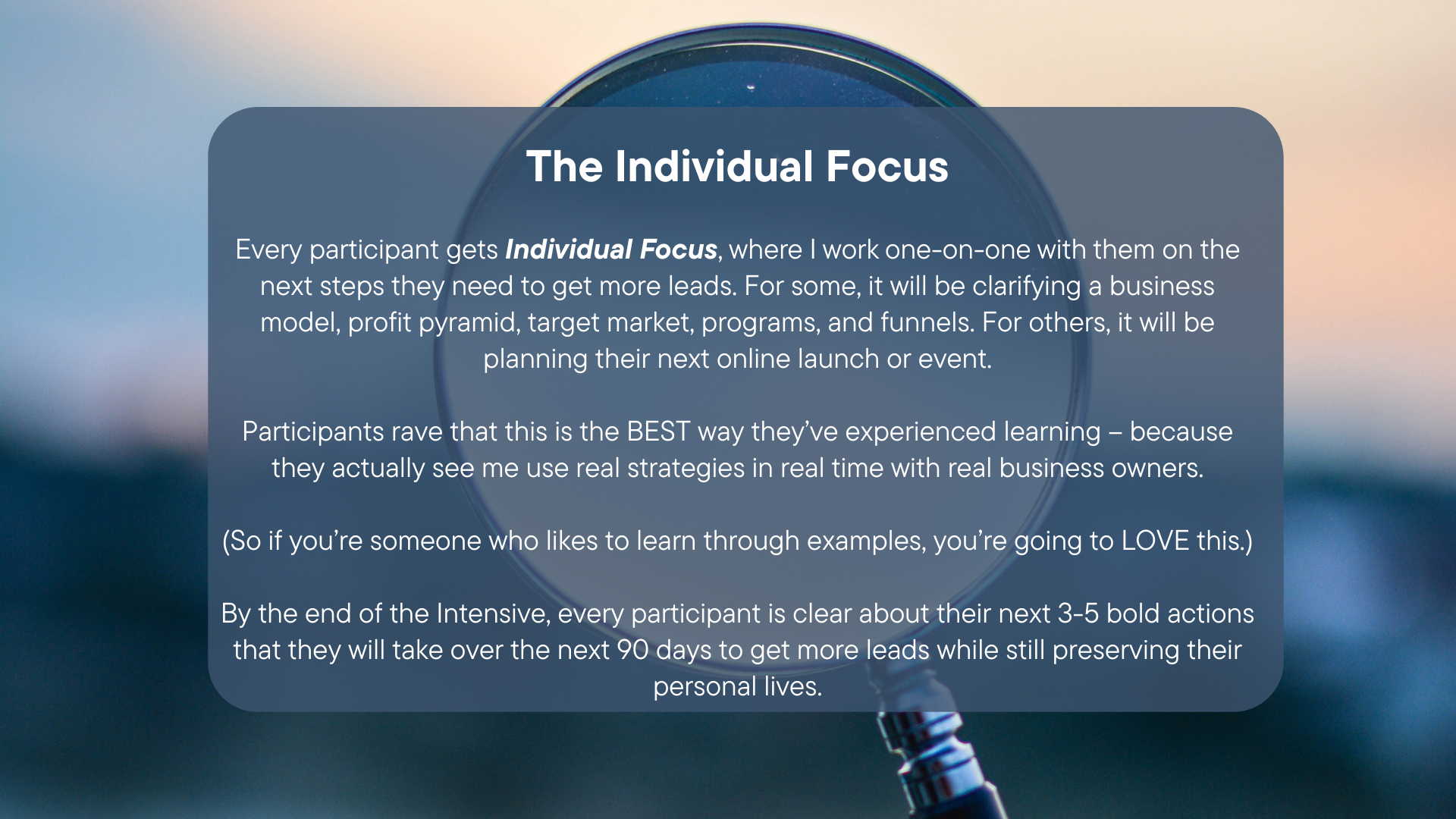 The Individual Focus

Every participant gets Individual Focus, where I work one-on-one with them on the next steps they need to get more leads. For some, it will be clarifying a business model, profit pyramid, target market, programs, and funnels. For others, it will be planning their next online launch or event.

Participants rave that this is the BEST way they've experienced learning – because they actually see me use real strategies in real time with real business owners.

(So if you're someone who likes to learn through examples, you're going to LOVE this.)

By the end of the Intensive, every participant is clear about their next 3-5 bold actions that they will take over the next 90 days to get more leads while still preserving their personal lives.